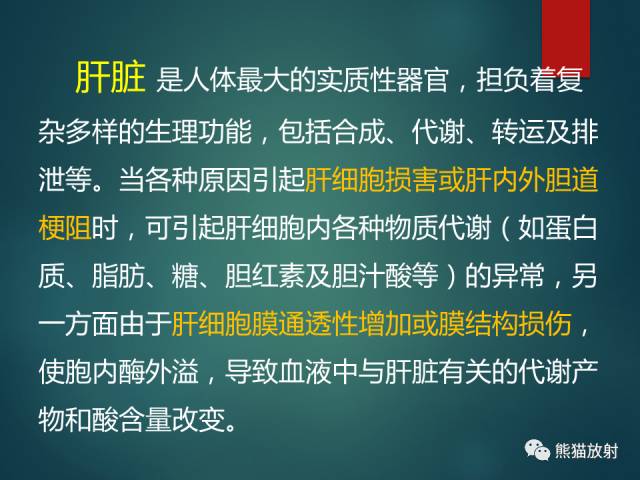 肝脏 是人体最大的实质性器官，担负着复杂多样的生理功能，包括合成、代谢、转运及排泄等。当各种原因引起肝细胞损害或肝内外胆道梗阻时，可引起肝细胞内各种物质代谢（如蛋白质、脂肪、糖、胆红素及胆汁酸等）的异常，另一方面由于肝细胞膜通透性增加或膜结构损伤，使胞内酶外溢，导致血液中与肝脏有关的代谢产物和酸含量改变。

熊猫放射